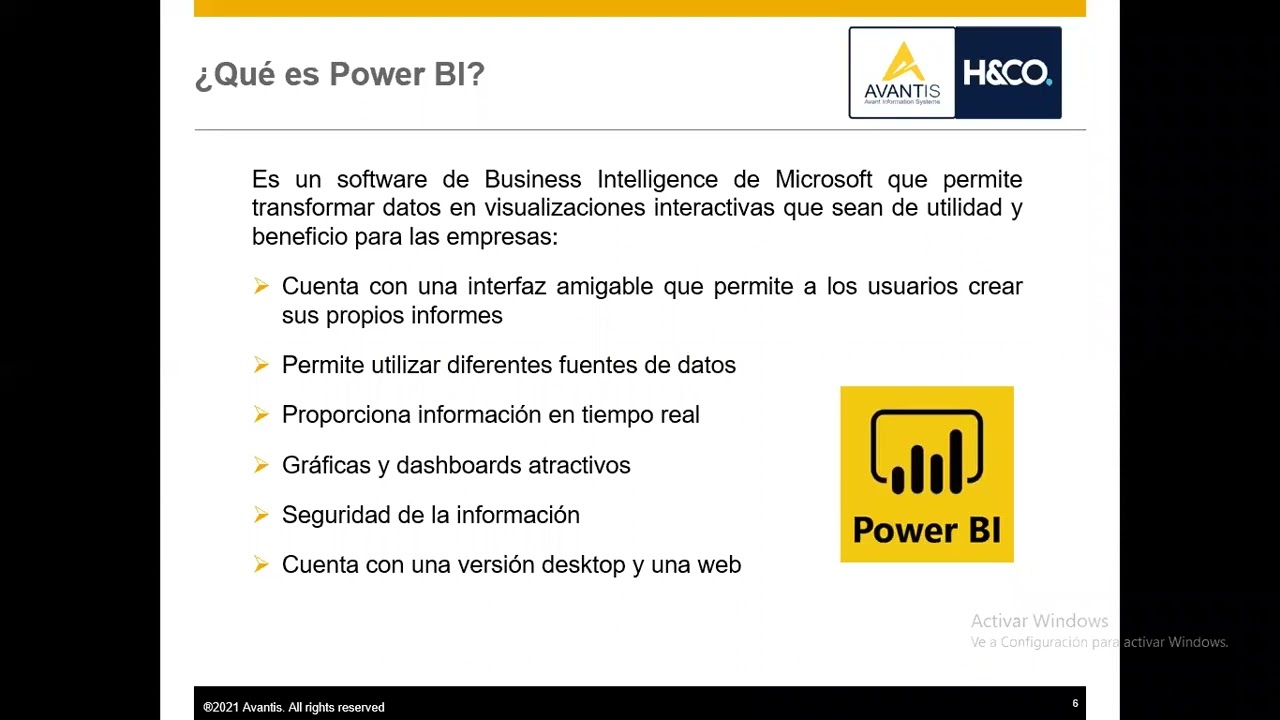 ¿Qué es Power BI?

AVANTIS
Avant Information Systems

H&CO.

Es un software de Business Intelligence de Microsoft que permite transformar datos en visualizaciones interactivas que sean de utilidad y beneficio para las empresas:

➢ Cuenta con una interfaz amigable que permite a los usuarios crear sus propios informes

➢ Permite utilizar diferentes fuentes de datos

➢ Proporciona información en tiempo real

➢ Gráficas y dashboards atractivos

➢ Seguridad de la información

➢ Cuenta con una versión desktop y una web

Power BI

Activar Windows
Ve a Configuración para activar Windows.

®2021 Avantis. All rights reserved

6